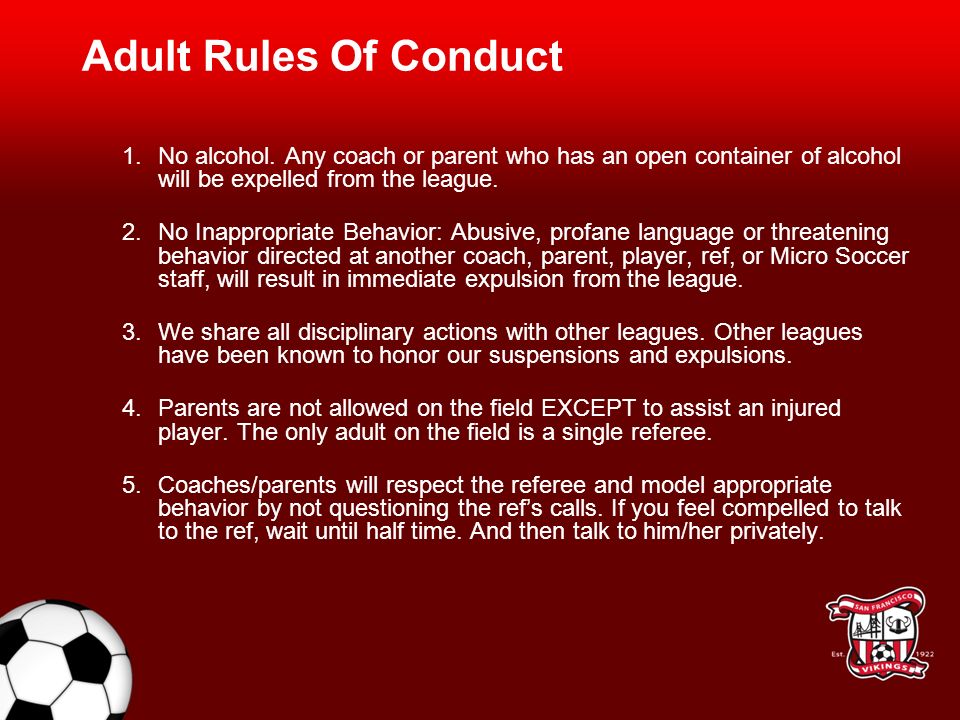 Adult Rules Of Conduct

1. No alcohol. Any coach or parent who has an open container of alcohol will be expelled from the league.

2. No Inappropriate Behavior: Abusive, profane language or threatening behavior directed at another coach, parent, player, ref, or Micro Soccer staff, will result in immediate expulsion from the league.

3. We share all disciplinary actions with other leagues. Other leagues have been known to honor our suspensions and expulsions.

4. Parents are not allowed on the field EXCEPT to assist an injured player. The only adult on the field is a single referee.

5. Coaches/parents will respect the referee and model appropriate behavior by not questioning the ref's calls. If you feel compelled to talk to the ref, wait until half time. And then talk to him/her privately.

SAN FRANCISCO
Est. 1922
VIKINGS